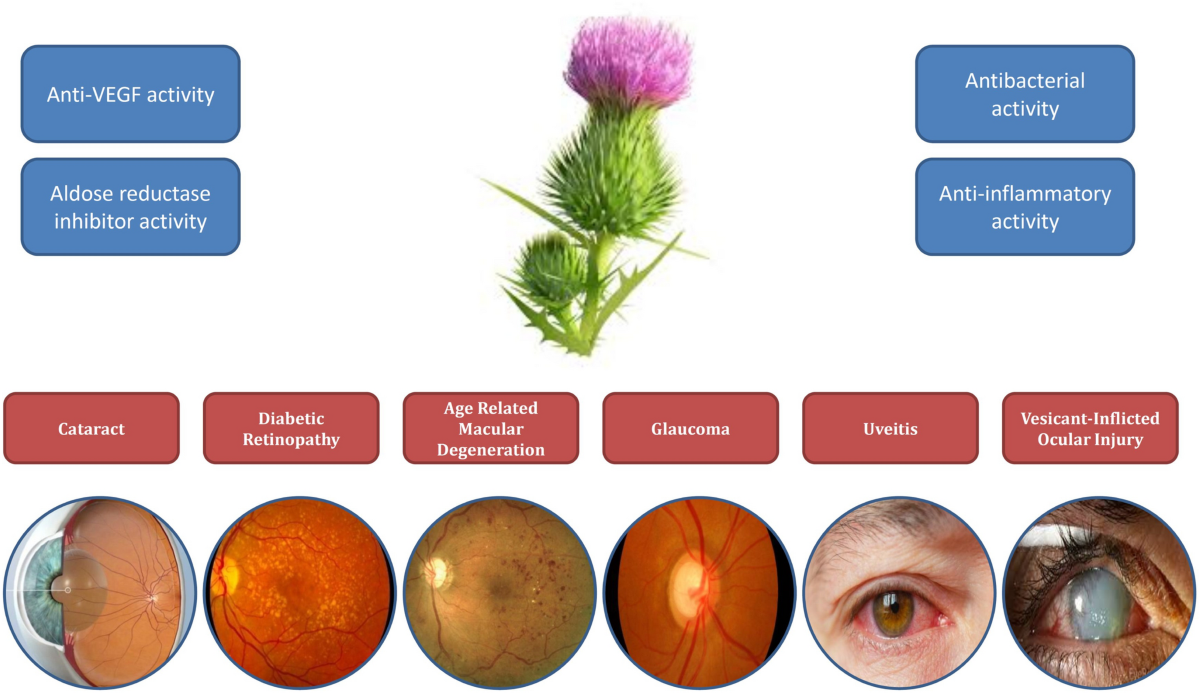 Anti-VEGF activity

Aldose reductase inhibitor activity

Antibacterial activity

Anti-inflammatory activity

Cataract

Diabetic Retinopathy

Age Related Macular Degeneration

Glaucoma

Uveitis

Vesicant-Inflicted Ocular Injury